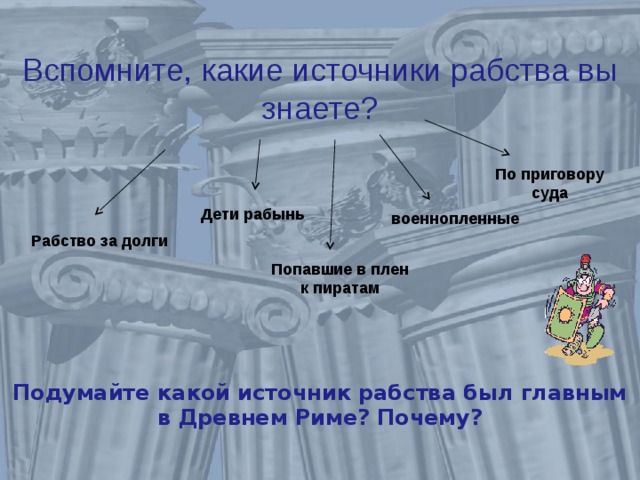 Вспомните, какие источники рабства вы знаете?

Рабство за долги

Дети рабынь

Попавшие в плен к пиратам

военнопленные

По приговору суда

Подумайте какой источник рабства был главным в Древнем Риме? Почему?